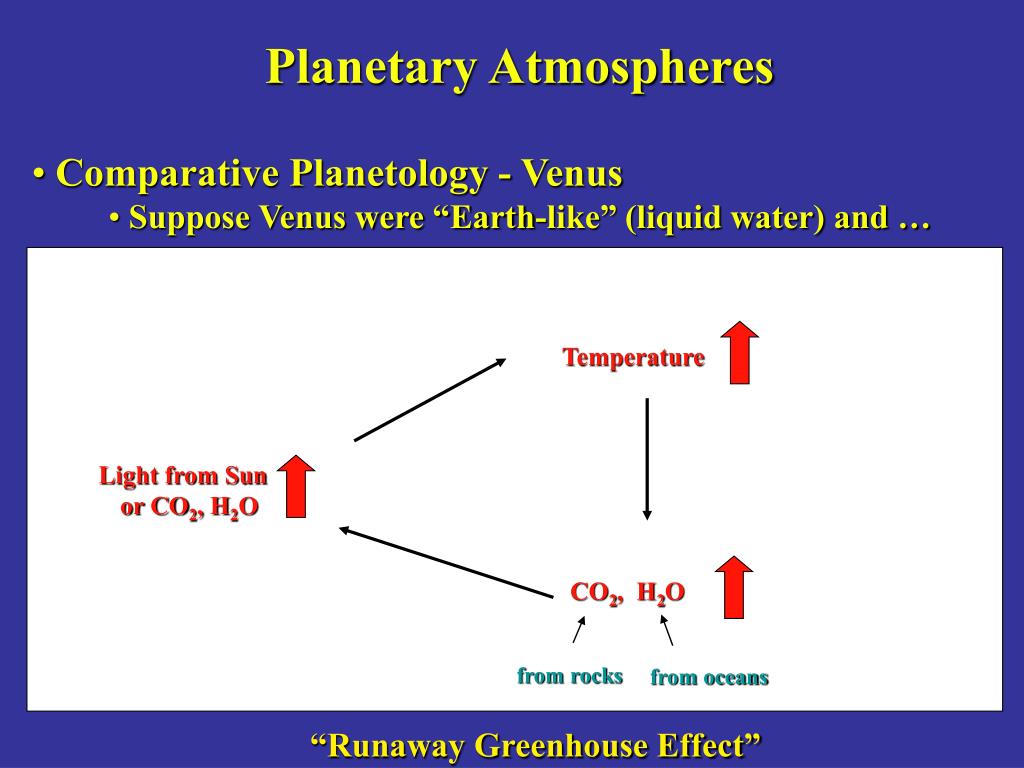 Planetary Atmospheres

• Comparative Planetology - Venus

• Suppose Venus were “Earth-like” (liquid water) and …

Temperature

Light from Sun or $CO_2$, $H_2O$

$CO_2$, $H_2O$

from rocks

from oceans

“Runaway Greenhouse Effect”